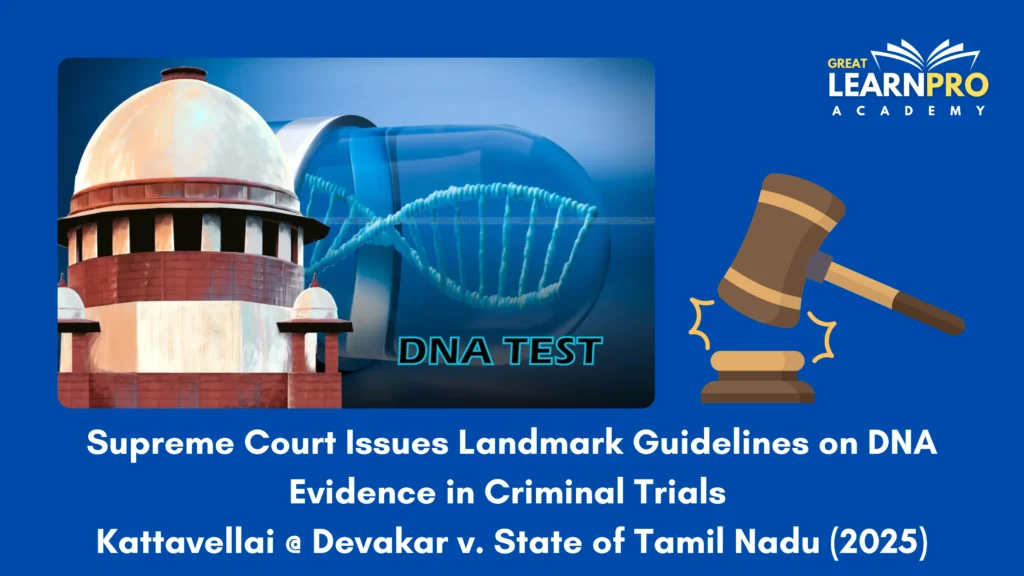 GREAT LEARNPRO ACADEMY

DNA TEST

Supreme Court Issues Landmark Guidelines on DNA Evidence in Criminal Trials
Kattavellai @ Devakar v. State of Tamil Nadu (2025)